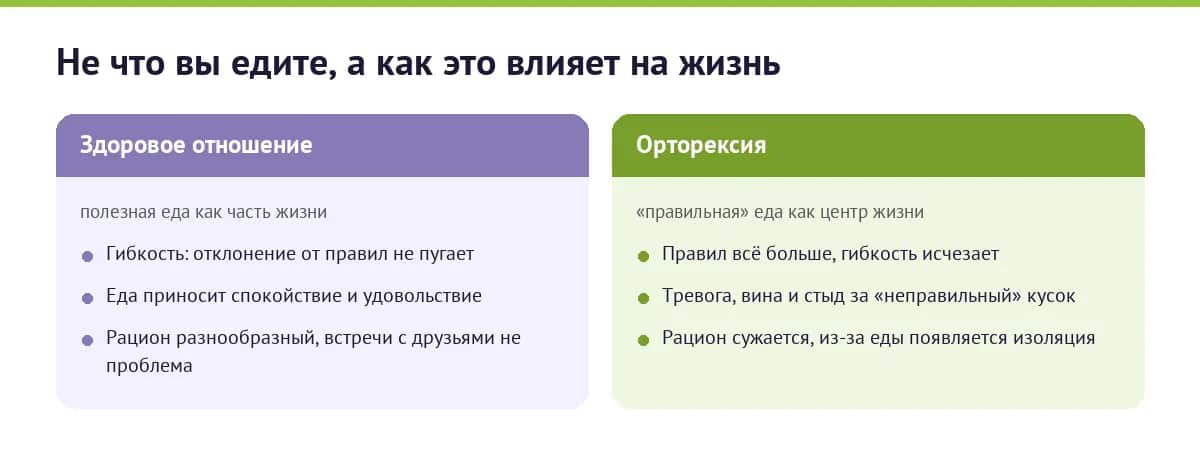 Не что вы едите, а как это влияет на жизнь

Здоровое отношение

полезная еда как часть жизни

- Гибкость: отклонение от правил не пугает
- Еда приносит спокойствие и удовольствие
- Рацион разнообразный, встречи с друзьями не проблема

Орторексия

«правильная» еда как центр жизни

- Правил всё больше, гибкость исчезает
- Тревога, вина и стыд за «неправильный» кусок
- Рацион сужается, из-за еды появляется изоляция